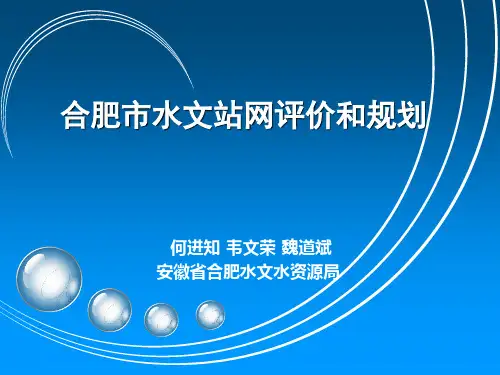 合肥市水文站网评价和规划

何进知 韦文荣 魏道斌
安徽省合肥水文水资源局